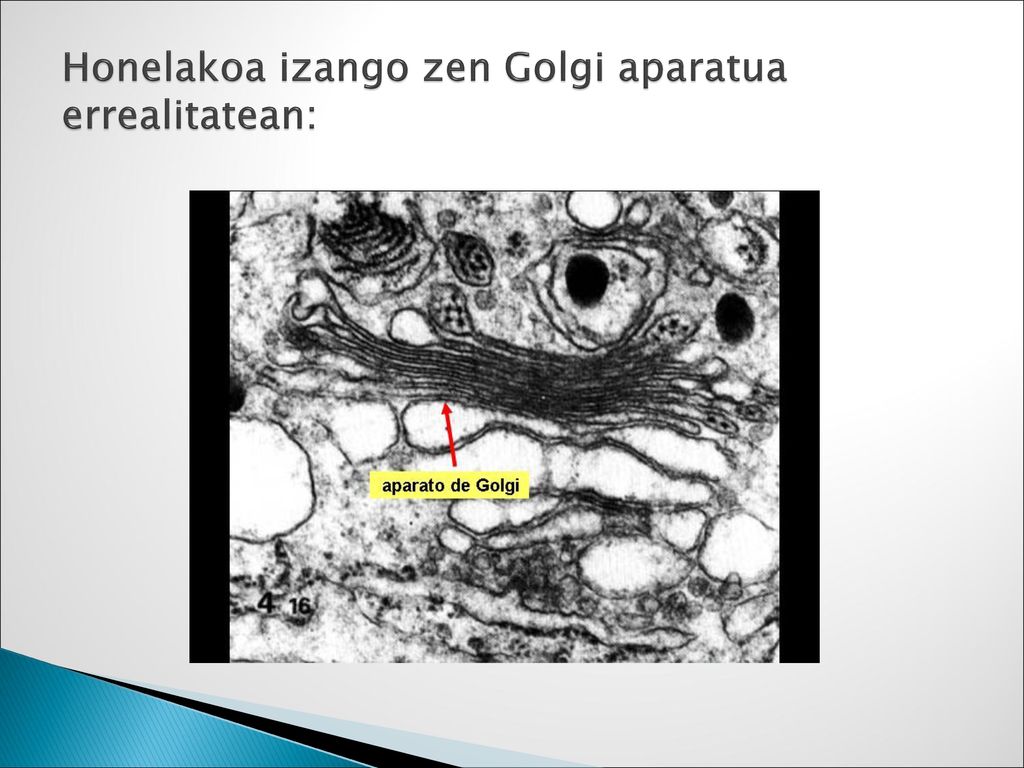 Honelakoa izango zen Golgi aparatua errealitatean:

aparato de Golgi

4 16